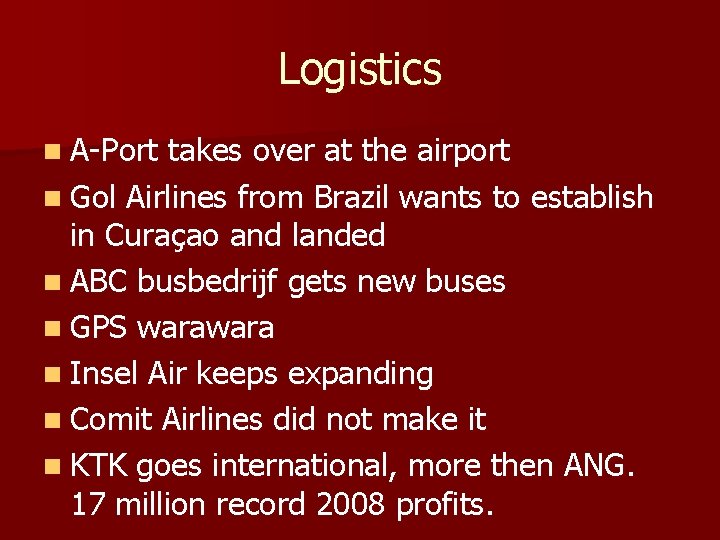 Logistics

- A-Port takes over at the airport
- Gol Airlines from Brazil wants to establish in Curaçao and landed
- ABC busbedrijf gets new buses
- GPS warawara
- Insel Air keeps expanding
- Comit Airlines did not make it
- KTK goes international, more then ANG. 17 million record 2008 profits.